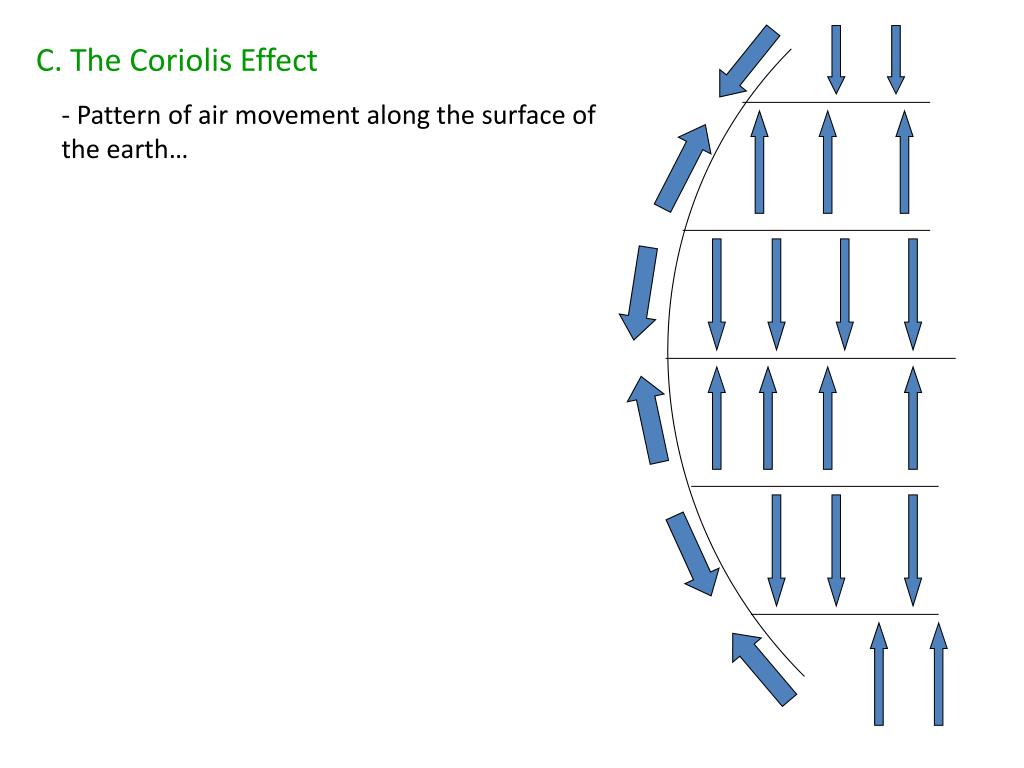 C. The Coriolis Effect

- Pattern of air movement along the surface of the earth…